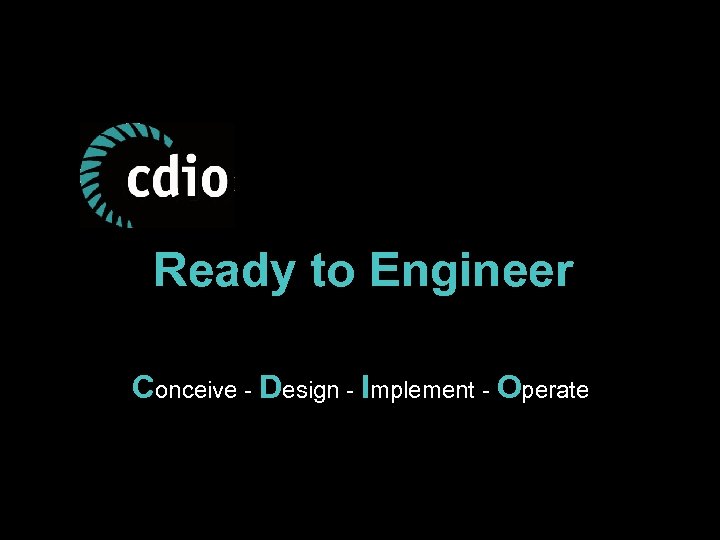 cdio

Ready to Engineer

Conceive - Design - Implement - Operate